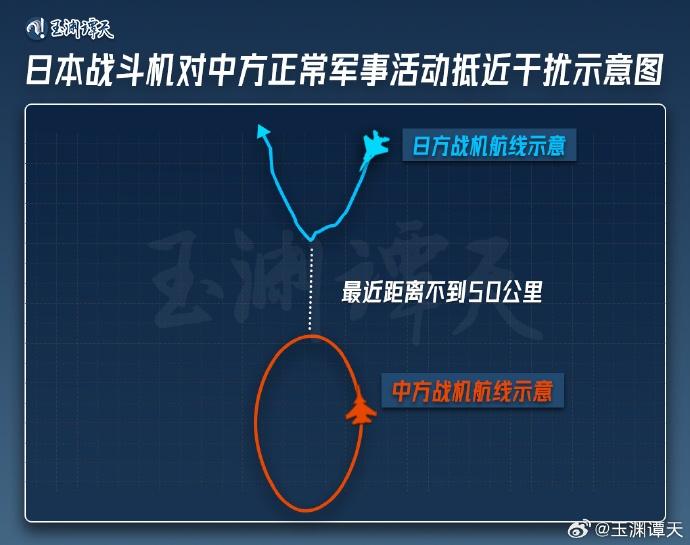 玉渊谭天

日本战斗机对中方正常军事活动抵近干扰示意图

日方战机航线示意

玉渊谭天

最近距离不到50公里

中方战机航线示意

@玉渊谭天